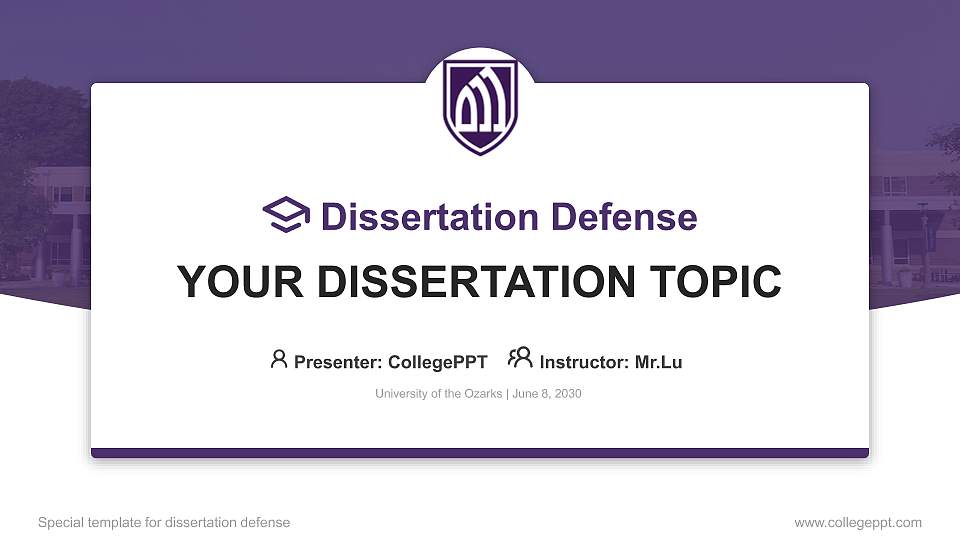 Dissertation Defense

YOUR DISSERTATION TOPIC

Presenter: CollegePPT Instructor: Mr.Lu

University of the Ozarks | June 8, 2030

Special template for dissertation defense

www.collegeppt.com